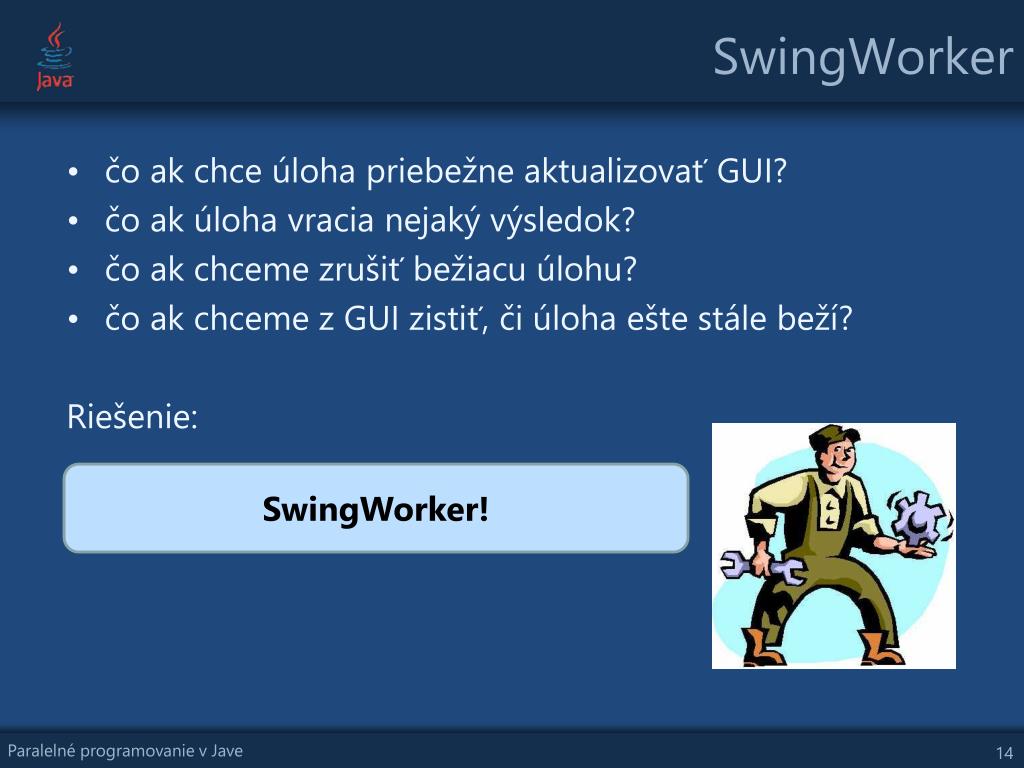 Java

SwingWorker

• čo ak chce úloha priebežne aktualizovať GUI?
• čo ak úloha vracia nejaký výsledok?
• čo ak chceme zrušiť bežiacu úlohu?
• čo ak chceme z GUI zistiť, či úloha ešte stále beží?

Riešenie:

SwingWorker!

Paralelné programovanie v Jave

14